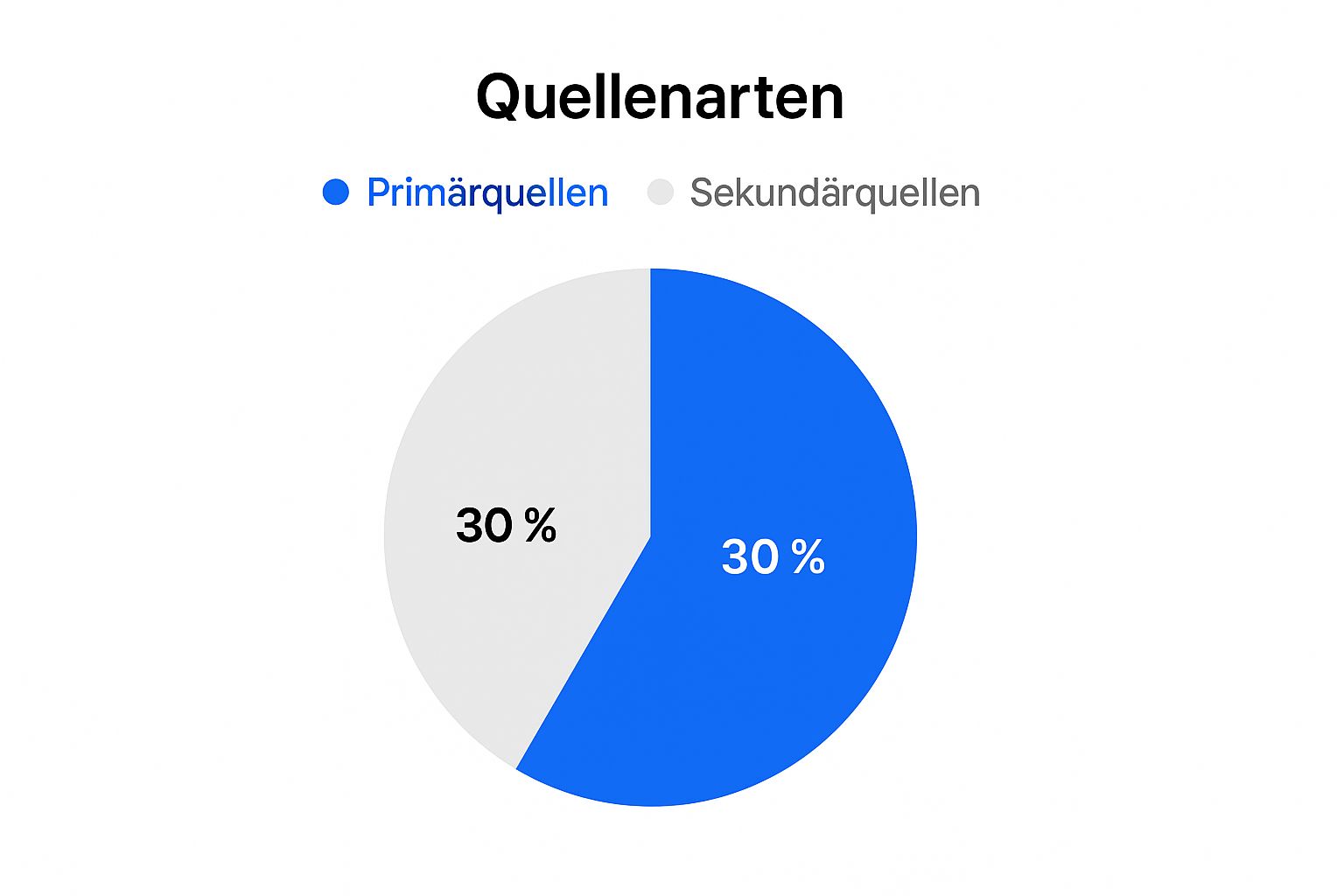 Quellenarten

Primärquellen Sekundärquellen

30 %

30 %